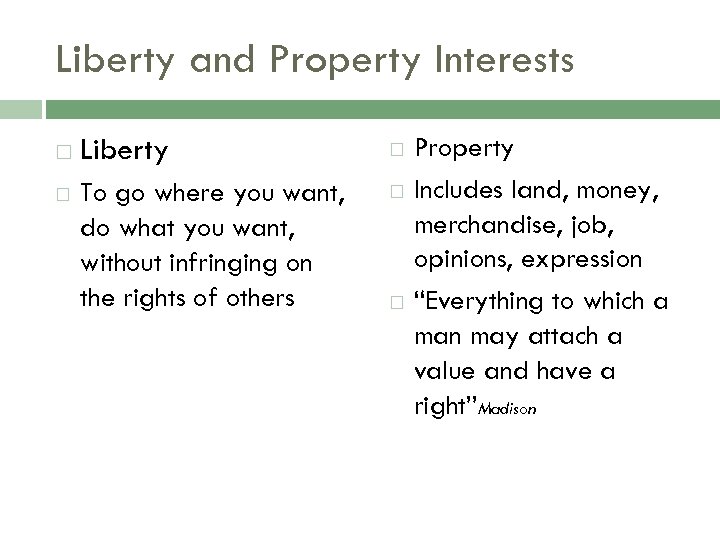 Liberty and Property Interests

□ Liberty

□ To go where you want, do what you want, without infringing on the rights of others

□ Property

□ Includes land, money, merchandise, job, opinions, expression

□ "Everything to which a man may attach a value and have a right" Madison